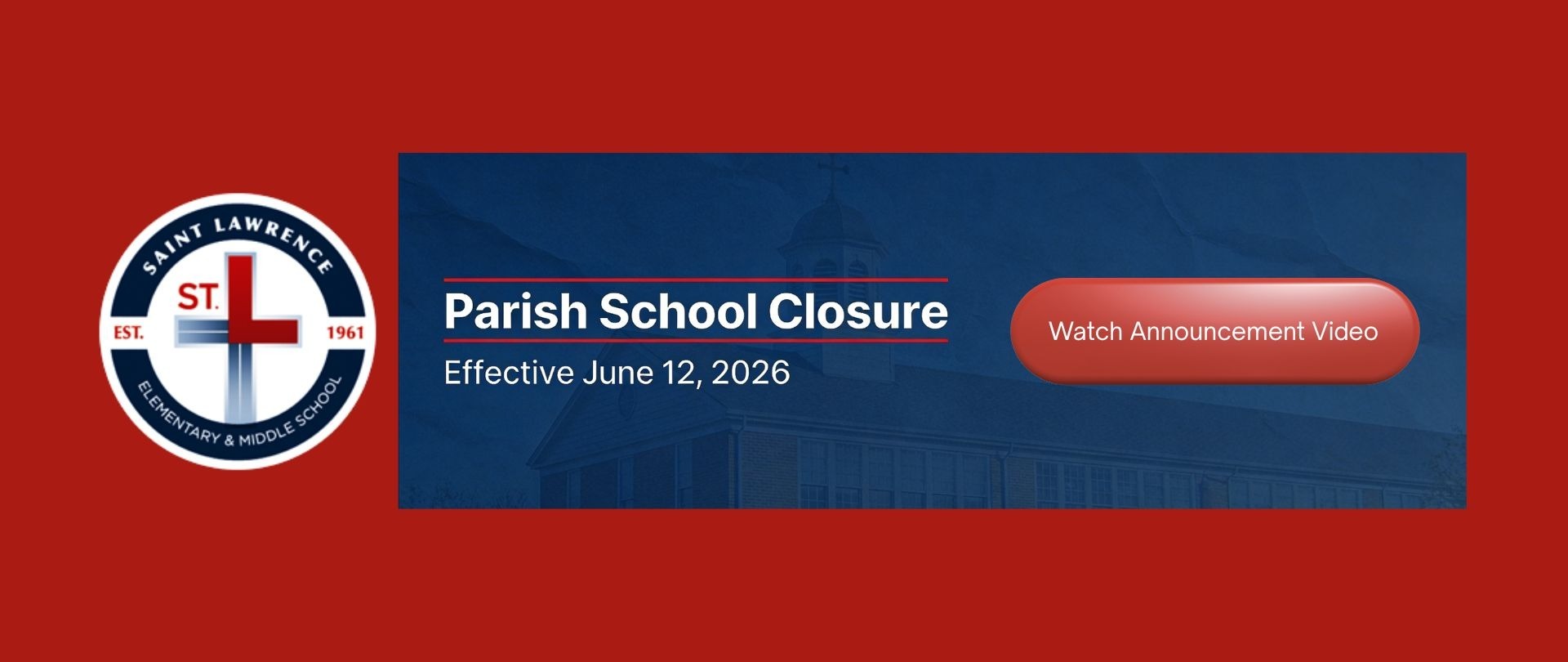 SAINT LAWRENCE
ST. L
EST. 1961
ELEMENTARY & MIDDLE SCHOOL

Parish School Closure

Effective June 12, 2026

Watch Announcement Video